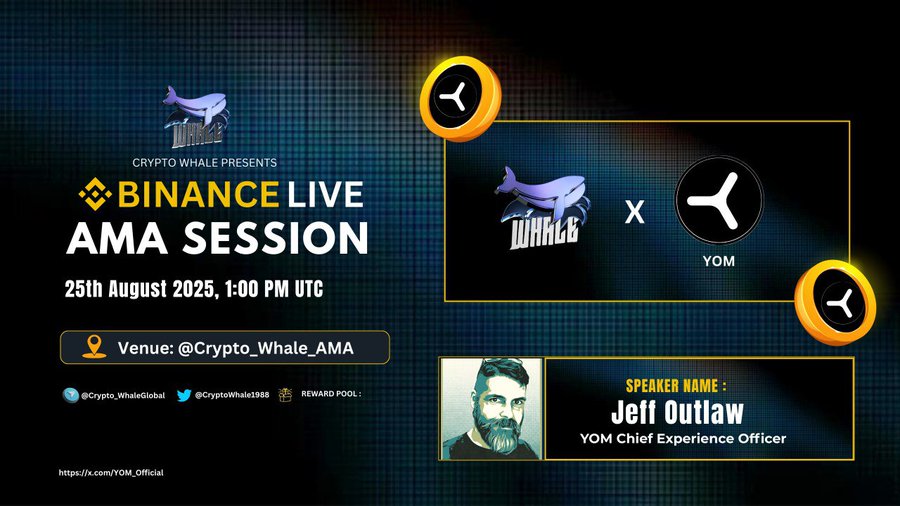 WHALE

CRYPTO WHALE PRESENTS

BINANCE LIVE

AMA SESSION

25th August 2025, 1:00 PM UTC

Venue: @Crypto_Whale_AMA

@Crypto_WhaleGlobal @CryptoWhale1988 REWARD POOL :

https://x.com/YOM_Official

WHALE X YOM

SPEAKER NAME :

Jeff Outlaw

YOM Chief Experience Officer